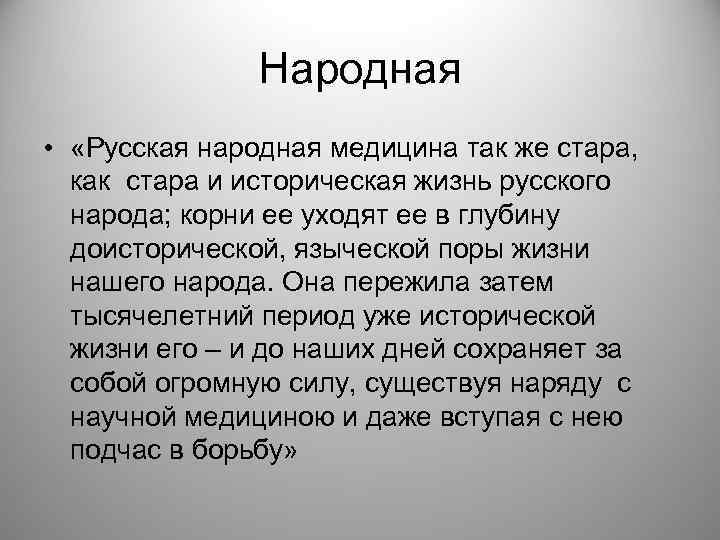 Народная

• «Русская народная медицина так же стара, как стара и историческая жизнь русского народа; корни ее уходят ее в глубину доисторической, языческой поры жизни нашего народа. Она пережила затем тысячелетний период уже исторической жизни его – и до наших дней сохраняет за собой огромную силу, существуя наряду с научной медициною и даже вступая с нею подчас в борьбу»